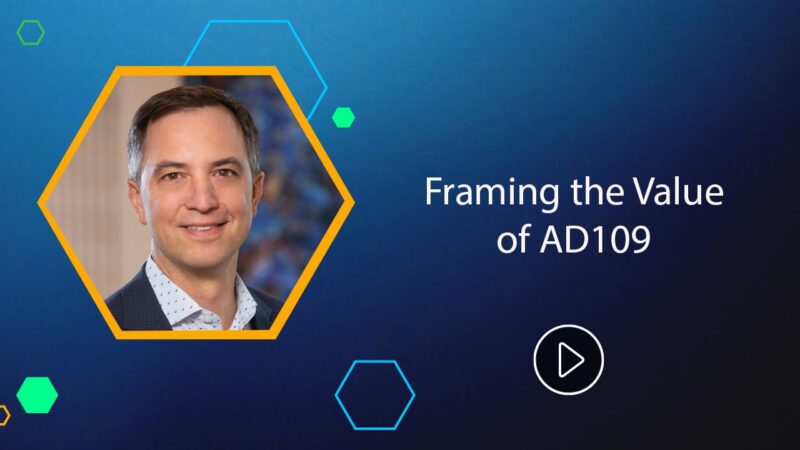 Framing the Value of AD109